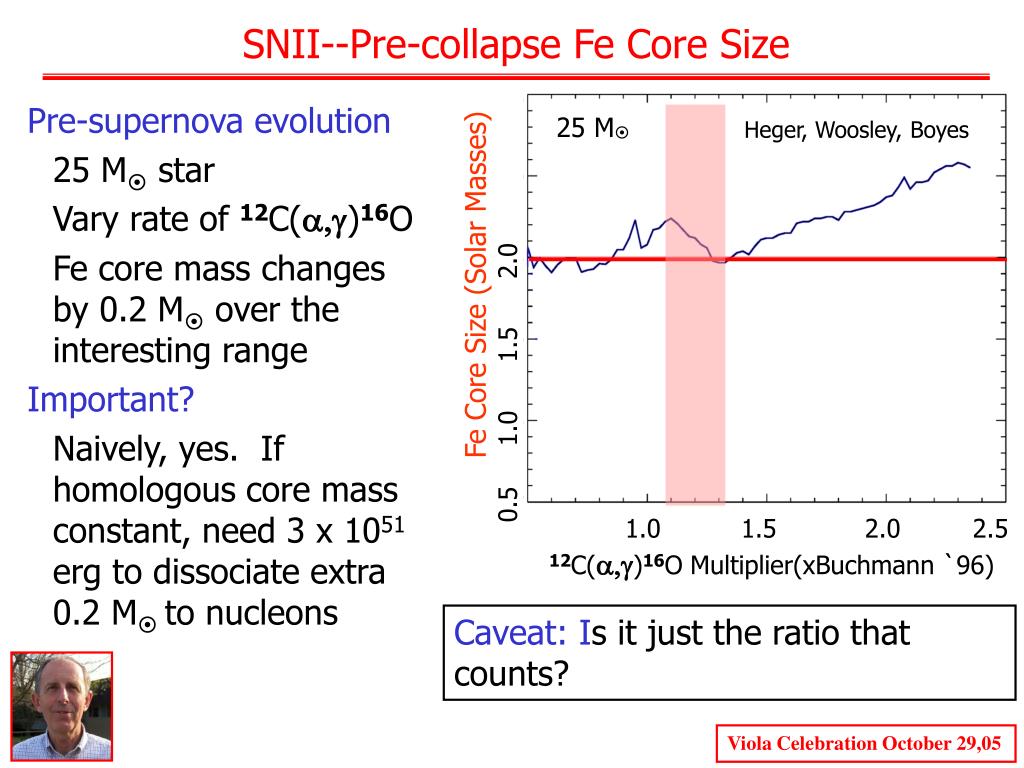 SNII--Pre-collapse Fe Core Size

Pre-supernova evolution

25 $M_\odot$ star

Vary rate of $^{12}C(\alpha,\gamma)^{16}O$

Fe core mass changes by 0.2 $M_\odot$ over the interesting range

Important?

Naively, yes. If homologous core mass constant, need 3 x $10^{51}$ erg to dissociate extra 0.2 $M_\odot$ to nucleons

25 $M_\odot$

Heger, Woosley, Boyes

Fe Core Size (Solar Masses)

0.5

1.0

1.5

2.0

1.0

1.5

2.0

2.5

$^{12}C(\alpha,\gamma)^{16}O$ Multiplier(xBuchmann `96)

Caveat: Is it just the ratio that counts?

Viola Celebration October 29,05